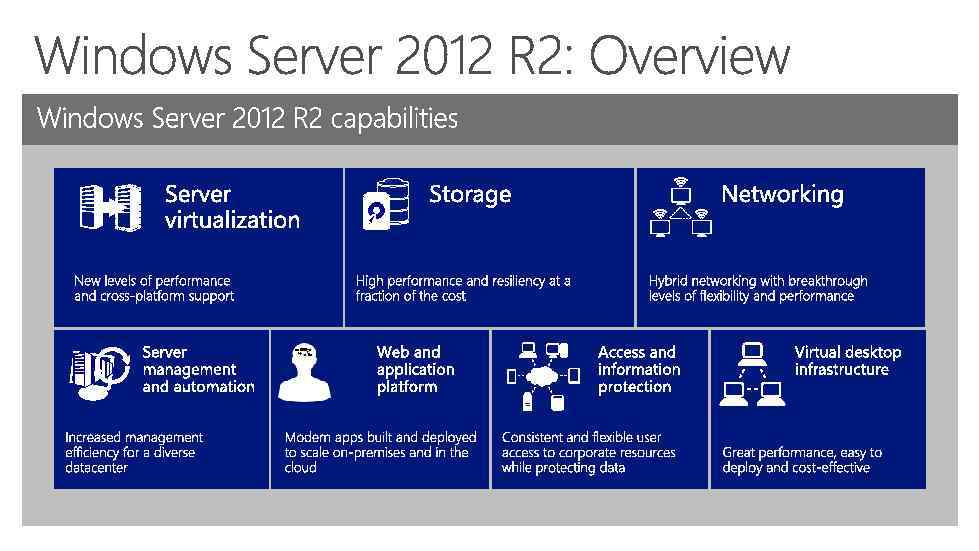 Windows Server 2012 R2: Overview

Windows Server 2012 R2 capabilities

Server virtualization

New levels of performance and cross-platform support

Storage

High performance and resiliency at a fraction of the cost

Networking

Hybrid networking with breakthrough levels of flexibility and performance

Server management and automation

Increased management efficiency for a diverse datacenter

Web and application platform

Modern apps built and deployed to scale on-premises and in the cloud

Access and information protection

Consistent and flexible user access to corporate resources while protecting data

Virtual desktop infrastructure

Great performance, easy to deploy and cost-effective